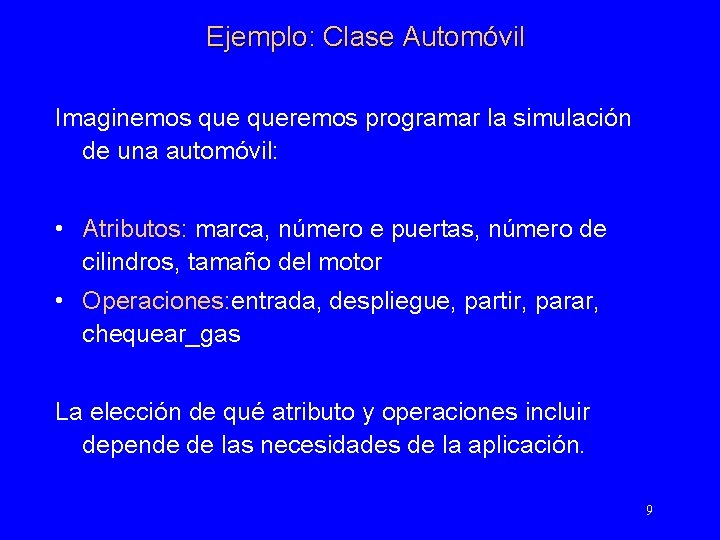 Ejemplo: Clase Automóvil

Imaginemos que queremos programar la simulación de una automóvil:

• Atributos: marca, número e puertas, número de cilindros, tamaño del motor
• Operaciones:entrada, despliegue, partir, parar, chequear_gas

La elección de qué atributo y operaciones incluir depende de las necesidades de la aplicación.

9